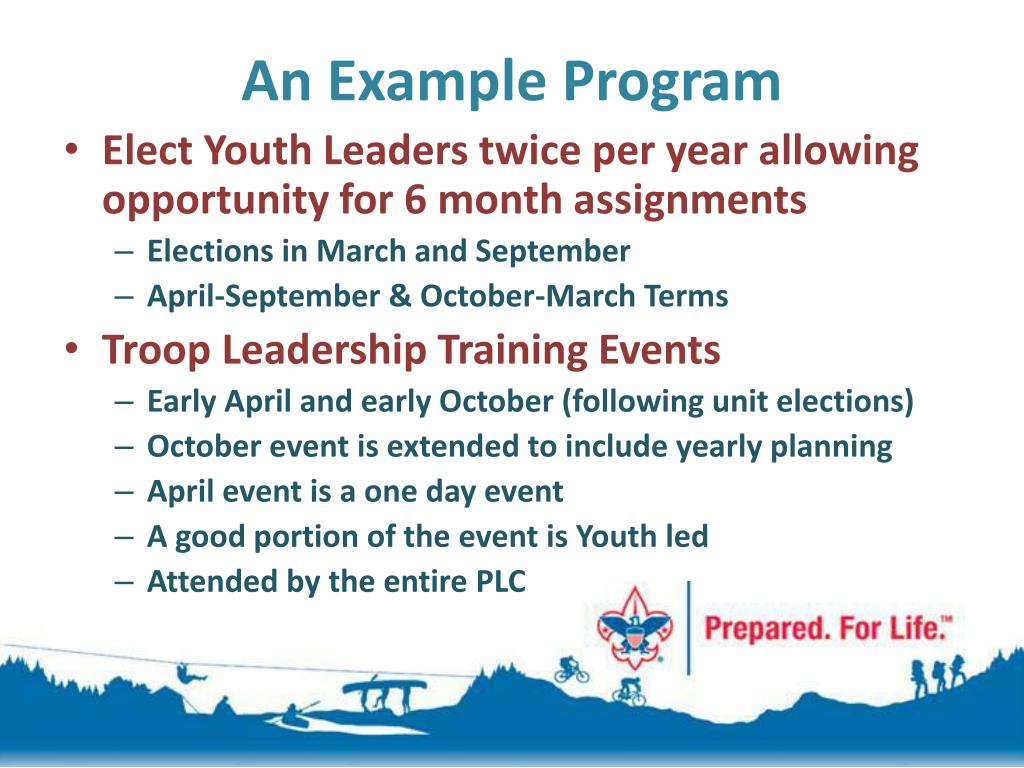 An Example Program

• Elect Youth Leaders twice per year allowing opportunity for 6 month assignments
– Elections in March and September
– April-September & October-March Terms

• Troop Leadership Training Events
– Early April and early October (following unit elections)
– October event is extended to include yearly planning
– April event is a one day event
– A good portion of the event is Youth led
– Attended by the entire PLC

Prepared. For Life.™